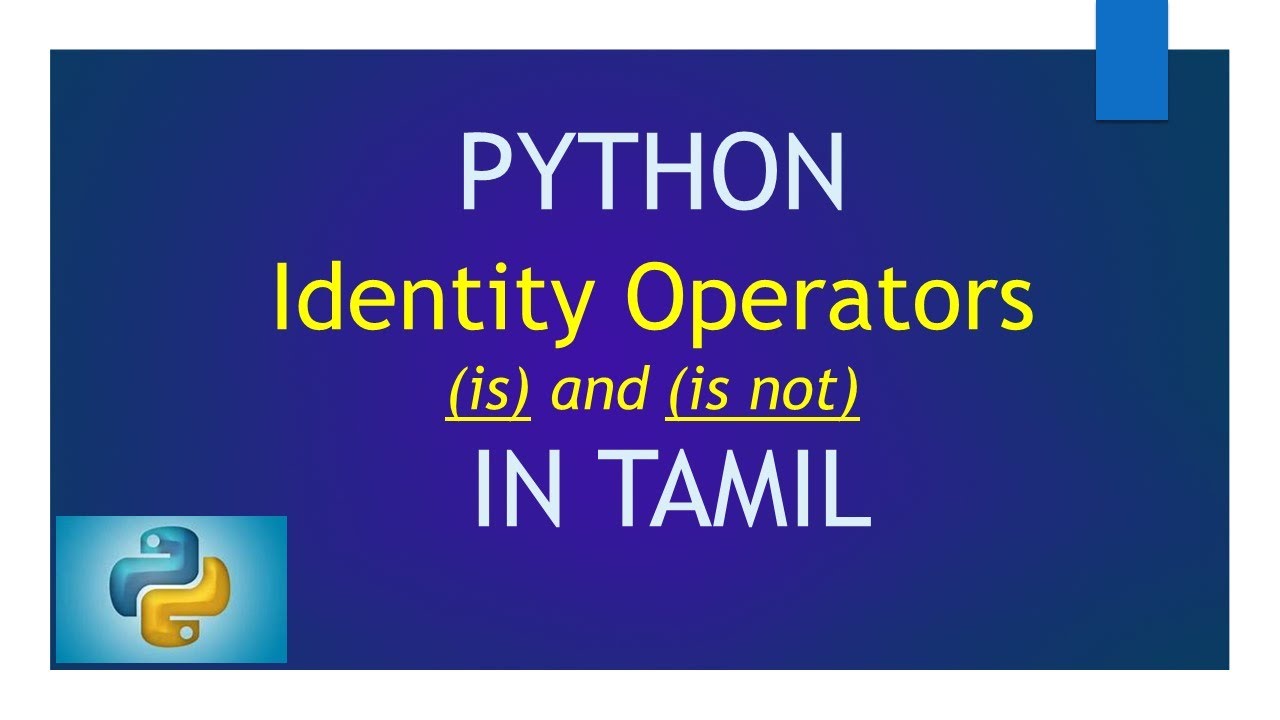 PYTHON
Identity Operators
(is) and (is not)
IN TAMIL